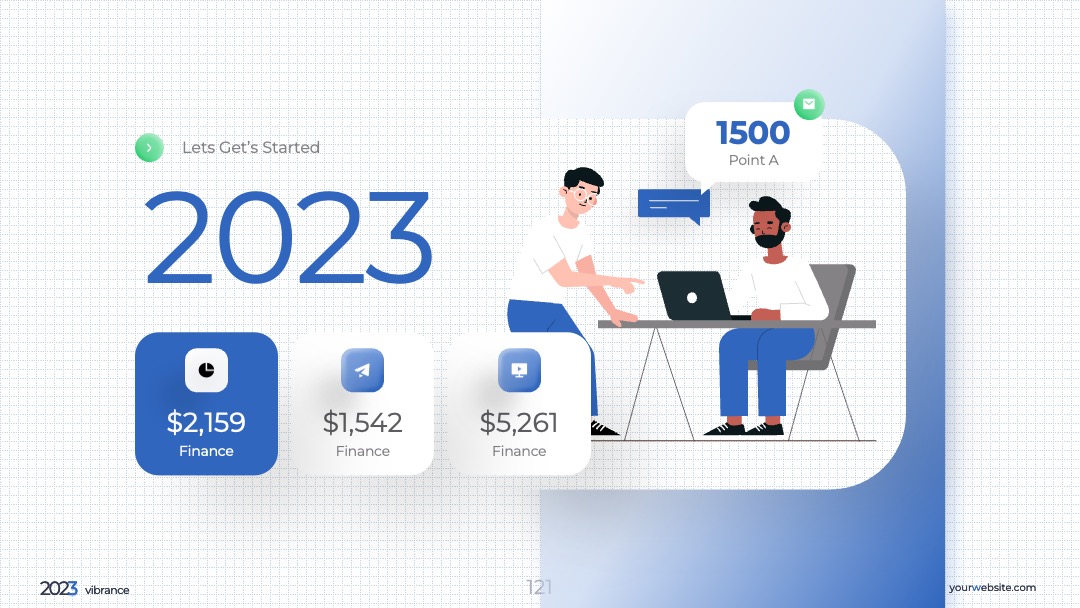 Lets Get's Started

2023

$2,159
Finance

$1,542
Finance

$5,261
Finance

1500
Point A

2023 vibrance

121

yourwebsite.com